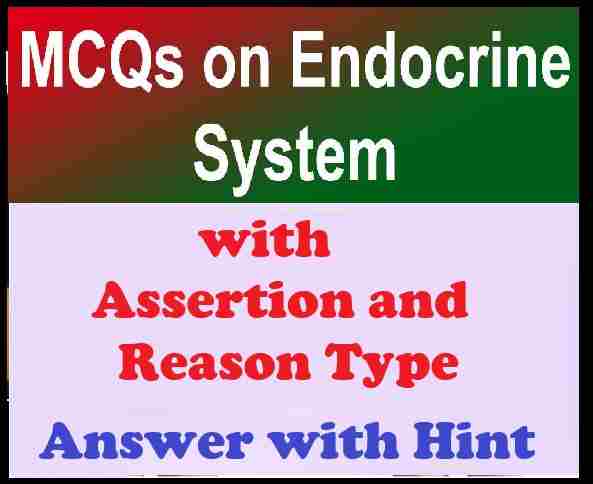 MCQs on Endocrine System

with Assertion and Reason Type

Answer with Hint